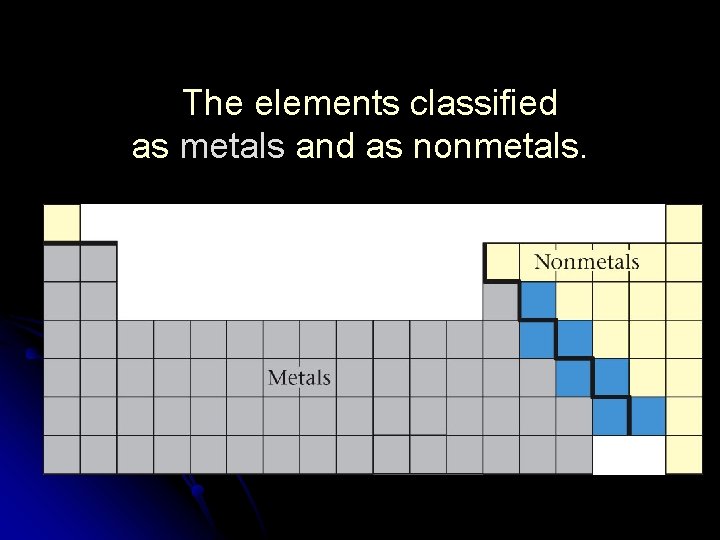 The elements classified as metals and as nonmetals.

Nonmetals

Metals